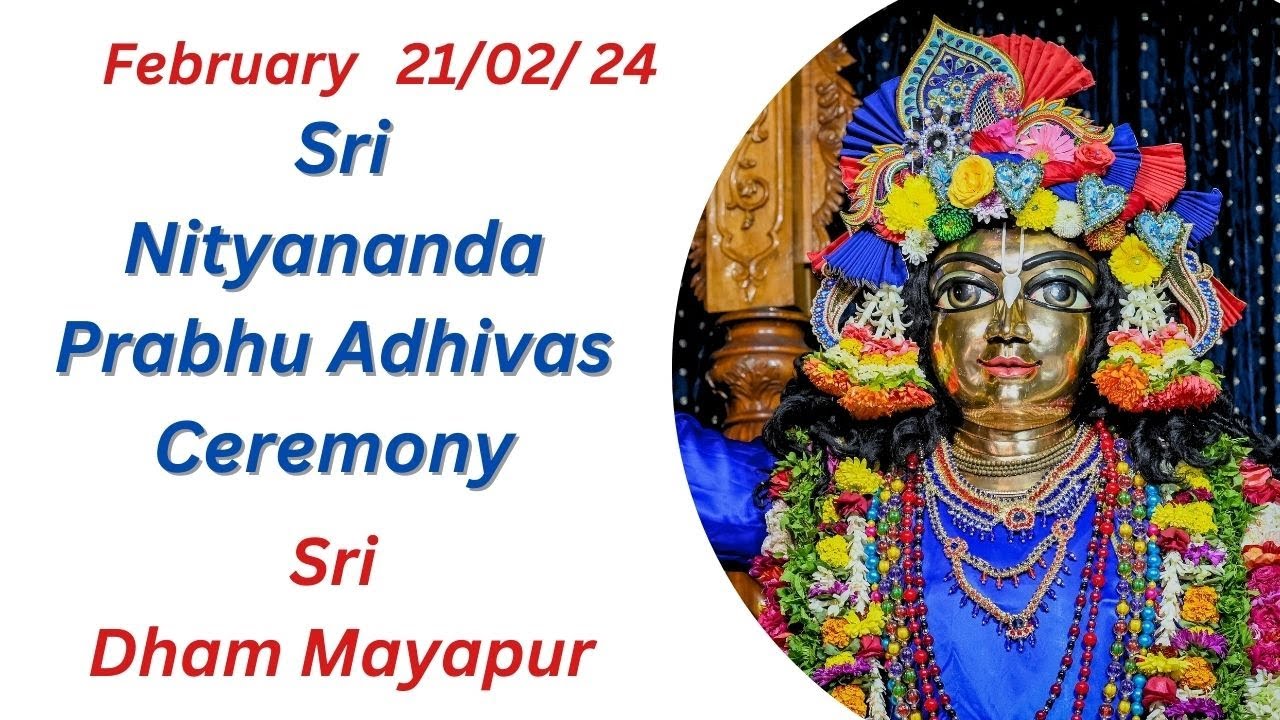 February 21/02/ 24

Sri
Nityananda
Prabhu Adhivas
Ceremony

Sri
Dham Mayapur